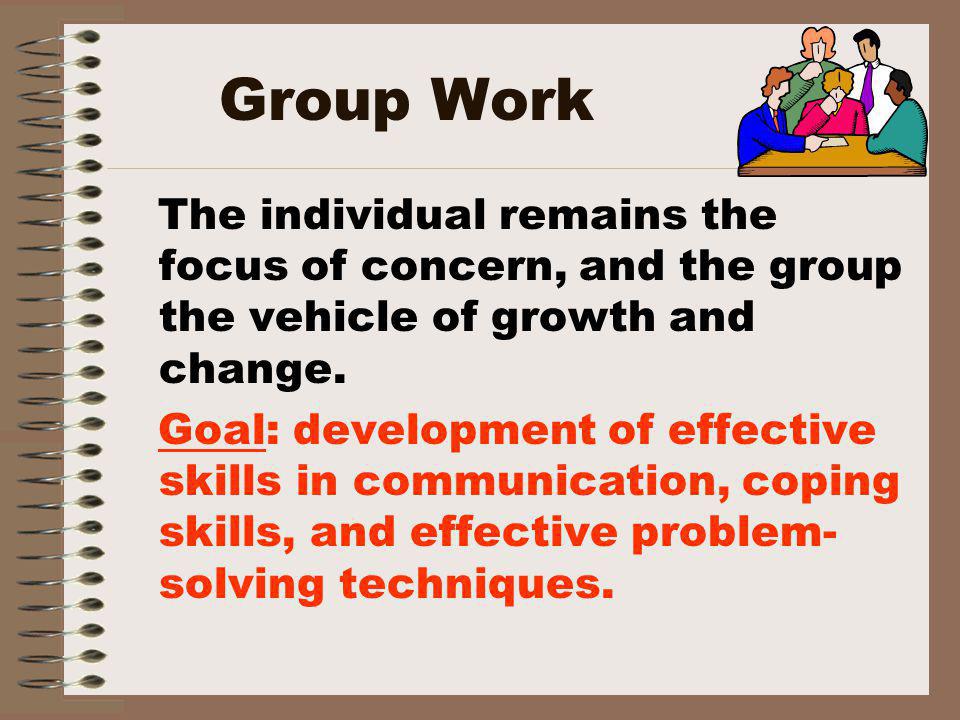 Group Work

The individual remains the focus of concern, and the group the vehicle of growth and change.

Goal: development of effective skills in communication, coping skills, and effective problem-solving techniques.